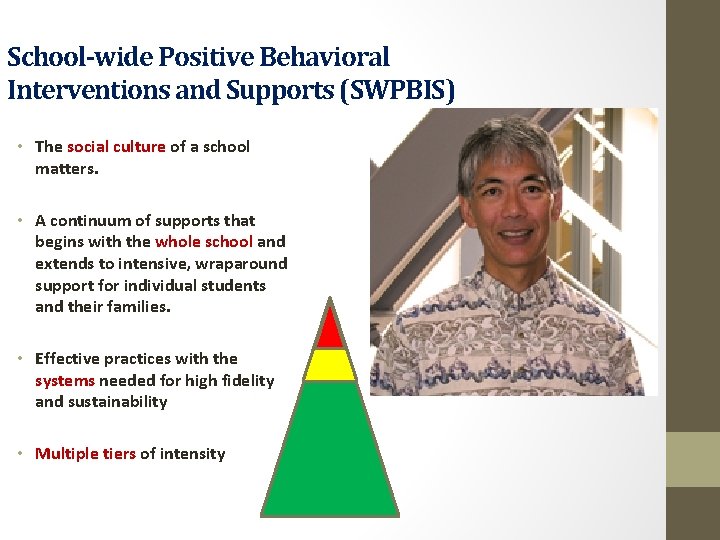 School-wide Positive Behavioral Interventions and Supports (SWPBIS)

• The social culture of a school matters.

• A continuum of supports that begins with the whole school and extends to intensive, wraparound support for individual students and their families.

• Effective practices with the systems needed for high fidelity and sustainability

• Multiple tiers of intensity